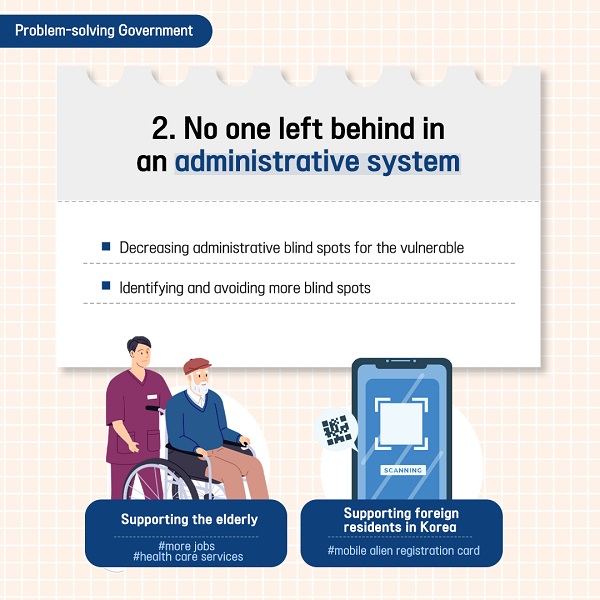 Problem-solving Government

2. No one left behind in an administrative system

Decreasing administrative blind spots for the vulnerable

Identifying and avoiding more blind spots

SCANNING

Supporting the elderly

#more jobs
#health care services

Supporting foreign residents in Korea

#mobile alien registration card